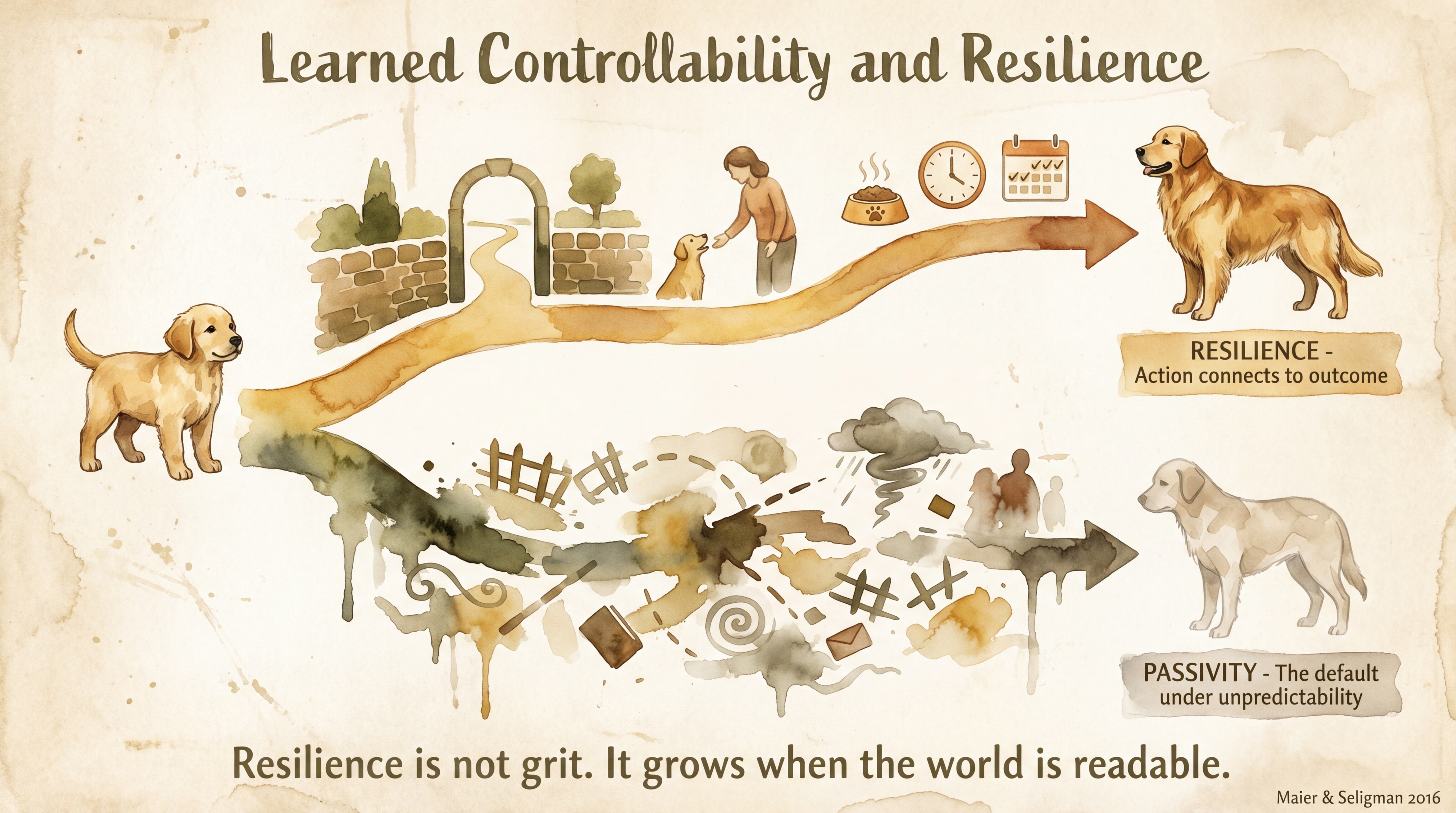 Learned Controllability and Resilience

RESILIENCE - Action connects to outcome

PASSIVITY - The default under unpredictability

Resilience is not grit. It grows when the world is readable.

Maier & Seligman 2016